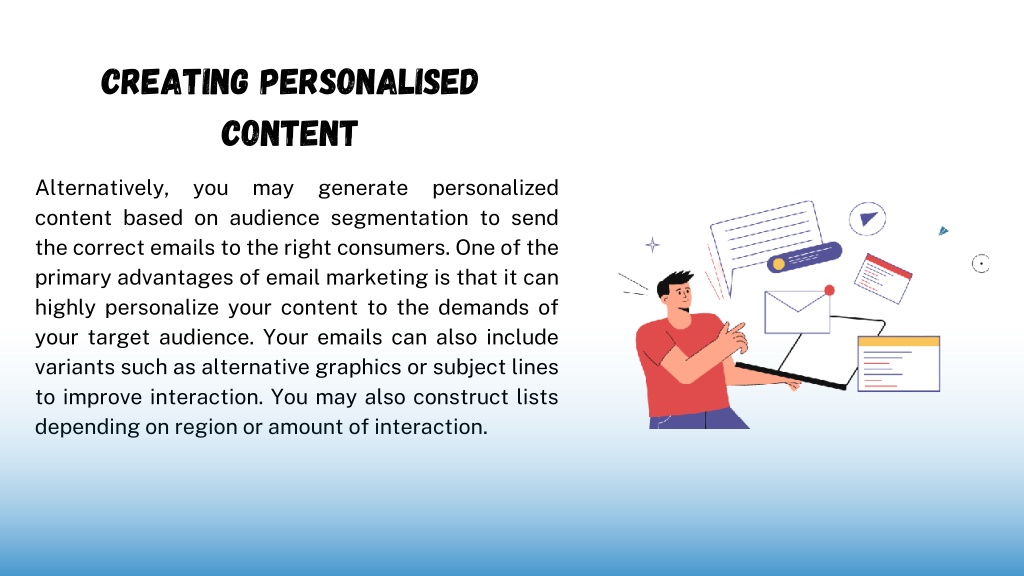 CREATING PERSONALISED CONTENT

Alternatively, you may generate personalized content based on audience segmentation to send the correct emails to the right consumers. One of the primary advantages of email marketing is that it can highly personalize your content to the demands of your target audience. Your emails can also include variants such as alternative graphics or subject lines to improve interaction. You may also construct lists depending on region or amount of interaction.